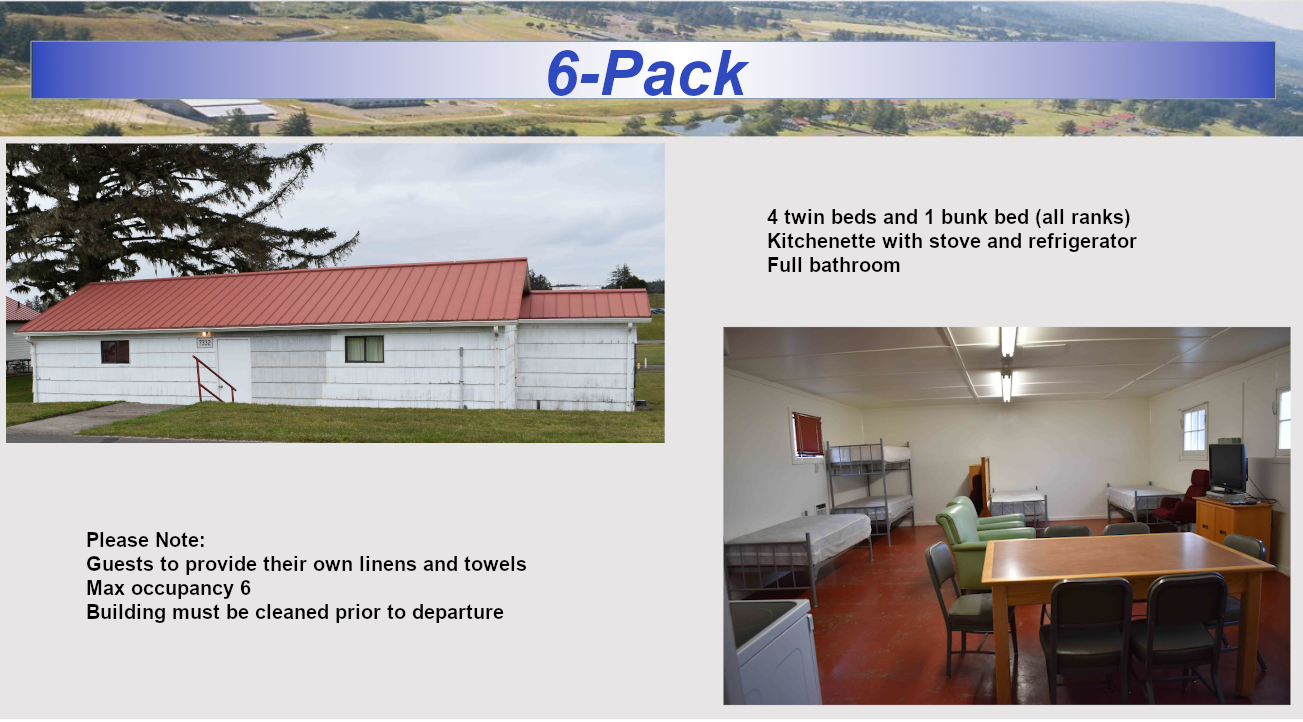 6-Pack

7332

4 twin beds and 1 bunk bed (all ranks)
Kitchenette with stove and refrigerator
Full bathroom

Please Note:
Guests to provide their own linens and towels
Max occupancy 6
Building must be cleaned prior to departure